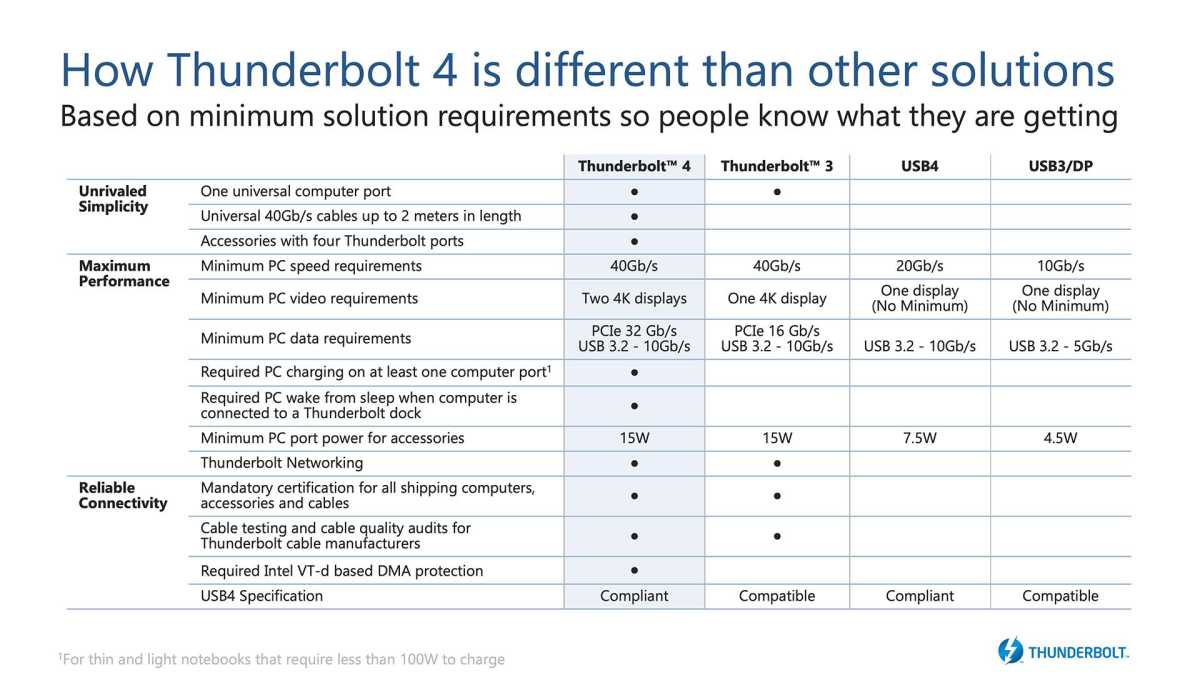 How Thunderbolt 4 is different than other solutions

Based on minimum solution requirements so people know what they are getting

| | | Thunderbolt™ 4 | Thunderbolt™ 3 | USB4 | USB3/DP |
|---|---|---|---|---|---|
| Unrivaled Simplicity | One universal computer port | ● | ● | | |
| | Universal 40Gb/s cables up to 2 meters in length | ● | | | |
| | Accessories with four Thunderbolt ports | ● | | | |
| Maximum Performance | Minimum PC speed requirements | 40Gb/s | 40Gb/s | 20Gb/s | 10Gb/s |
| | Minimum PC video requirements | Two 4K displays | One 4K display | One display (No Minimum) | One display (No Minimum) |
| | Minimum PC data requirements | PCIe 32 Gb/s USB 3.2 - 10Gb/s | PCIe 16 Gb/s USB 3.2 - 10Gb/s | USB 3.2 - 10Gb/s | USB 3.2 - 5Gb/s |
| | Required PC charging on at least one computer port$^1$ | ● | | | |
| | Required PC wake from sleep when computer is connected to a Thunderbolt dock | ● | | | |
| | Minimum PC port power for accessories | 15W | 15W | 7.5W | 4.5W |
| | Thunderbolt Networking | ● | ● | | |
| Reliable Connectivity | Mandatory certification for all shipping computers, accessories and cables | ● | ● | | |
| | Cable testing and cable quality audits for Thunderbolt cable manufacturers | ● | ● | | |
| | Required Intel VT-d based DMA protection | ● | | | |
| | USB4 Specification | Compliant | Compatible | Compliant | Compatible |

$^1$For thin and light notebooks that require less than 100W to charge

THUNDERBOLT.